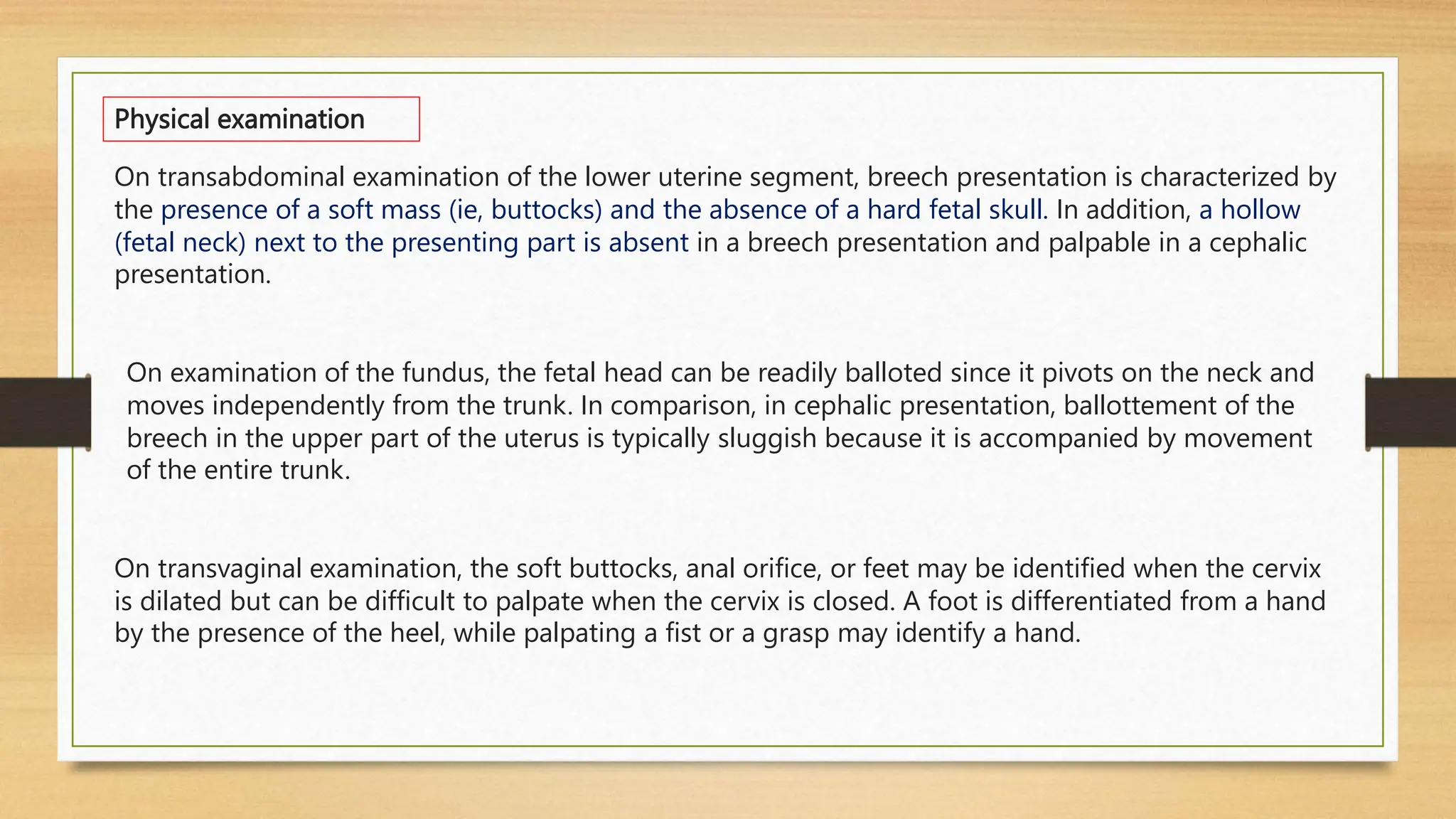 Physical examination

On transabdominal examination of the lower uterine segment, breech presentation is characterized by the presence of a soft mass (ie, buttocks) and the absence of a hard fetal skull. In addition, a hollow (fetal neck) next to the presenting part is absent in a breech presentation and palpable in a cephalic presentation.

On examination of the fundus, the fetal head can be readily balloted since it pivots on the neck and moves independently from the trunk. In comparison, in cephalic presentation, ballottement of the breech in the upper part of the uterus is typically sluggish because it is accompanied by movement of the entire trunk.

On transvaginal examination, the soft buttocks, anal orifice, or feet may be identified when the cervix is dilated but can be difficult to palpate when the cervix is closed. A foot is differentiated from a hand by the presence of the heel, while palpating a fist or a grasp may identify a hand.